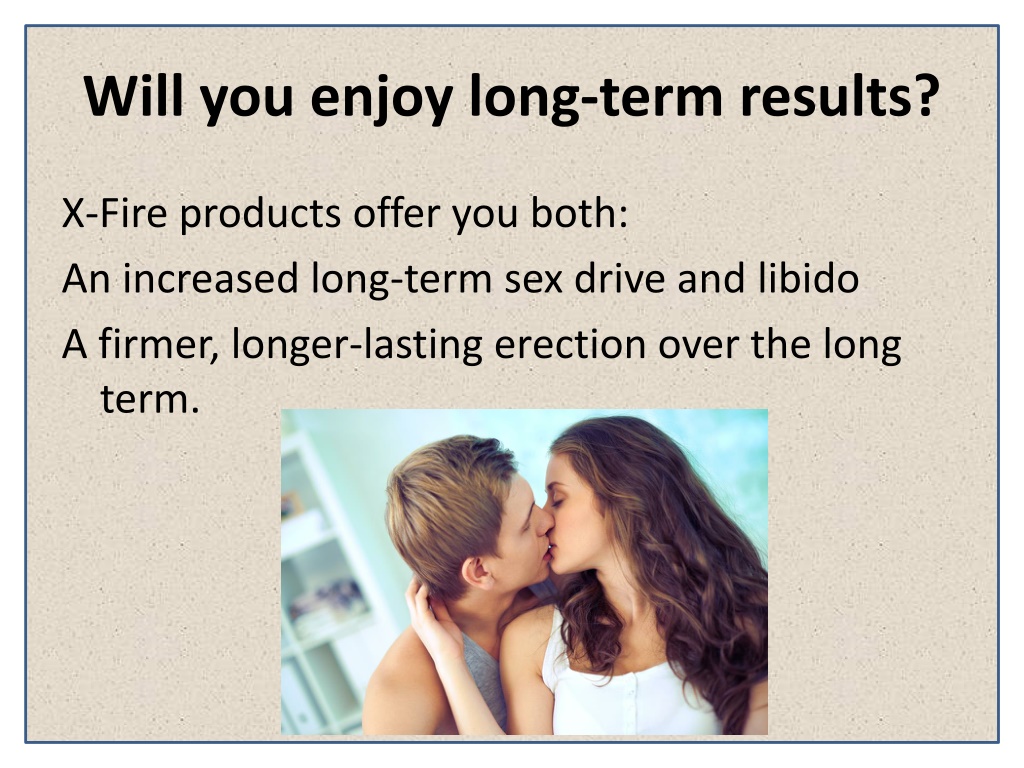 Will you enjoy long-term results?

X-Fire products offer you both:

An increased long-term sex drive and libido

A firmer, longer-lasting erection over the long term.